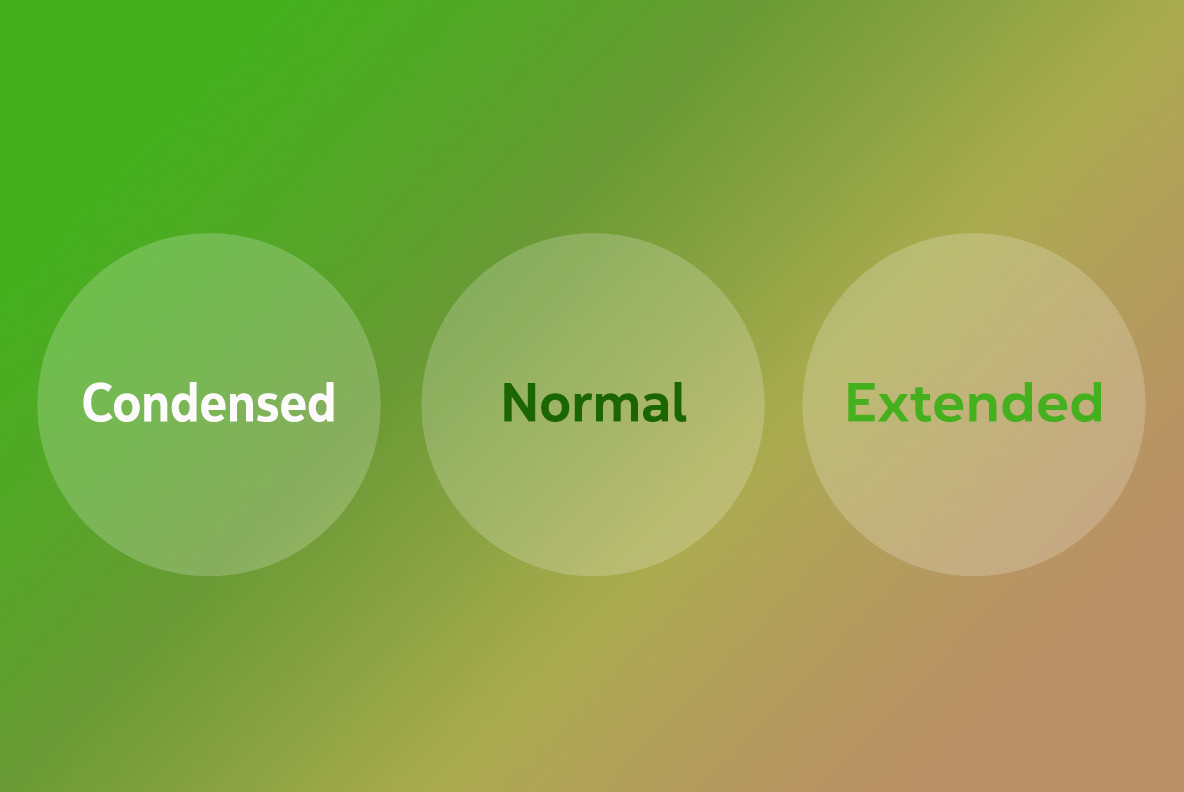 Condensed

Normal

Extended